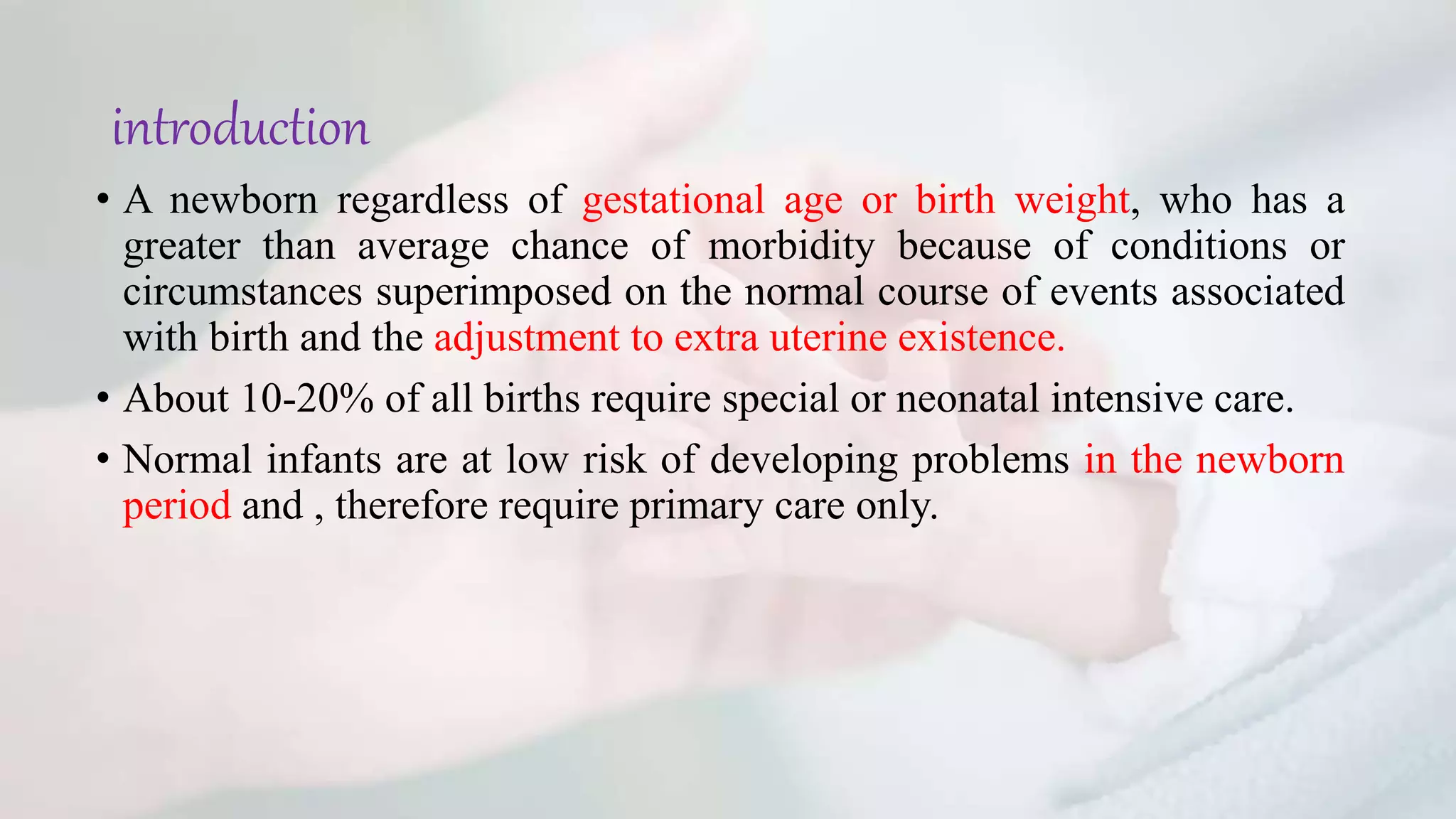 introduction

• A newborn regardless of gestational age or birth weight, who has a greater than average chance of morbidity because of conditions or circumstances superimposed on the normal course of events associated with birth and the adjustment to extra uterine existence.

• About 10-20% of all births require special or neonatal intensive care.

• Normal infants are at low risk of developing problems in the newborn period and , therefore require primary care only.